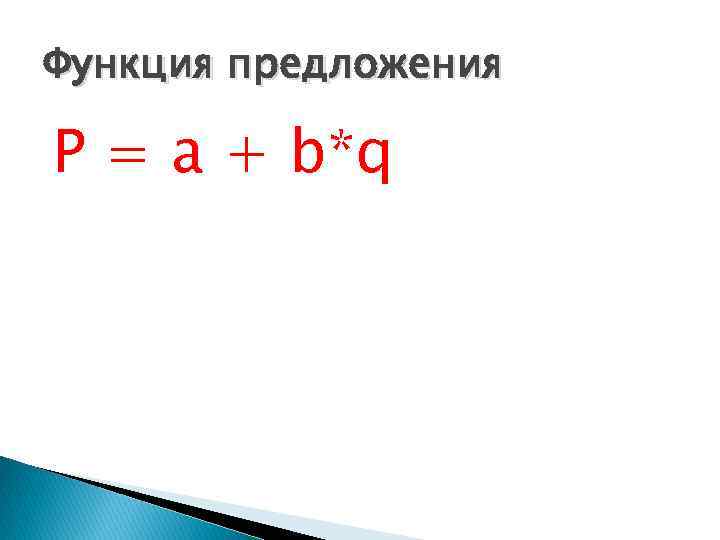 Функция предложения

$P = a + b*q$